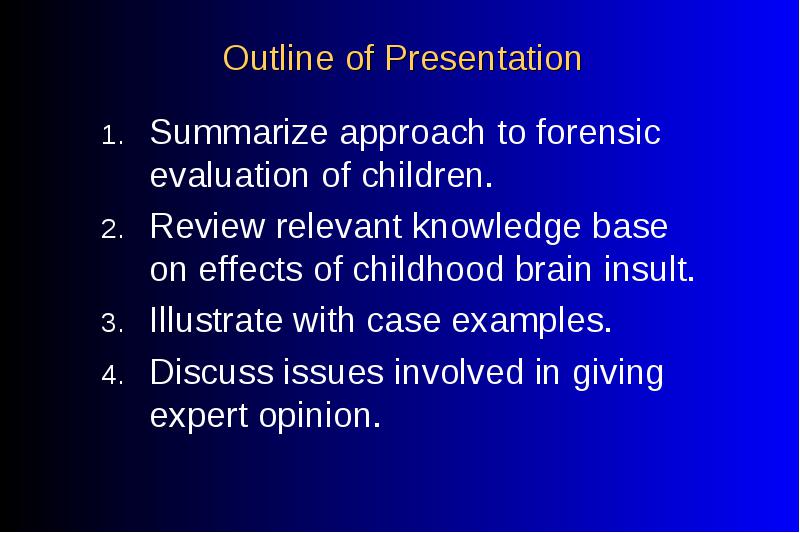 Outline of Presentation

1. Summarize approach to forensic evaluation of children.
2. Review relevant knowledge base on effects of childhood brain insult.
3. Illustrate with case examples.
4. Discuss issues involved in giving expert opinion.